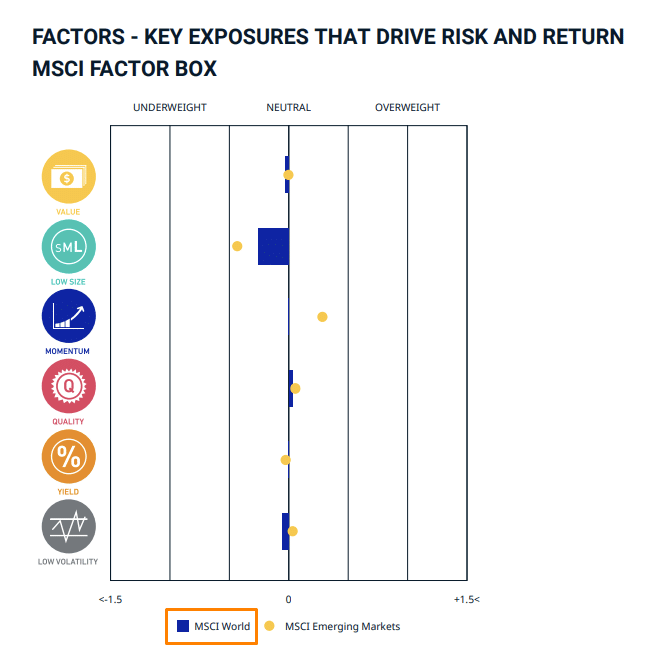 FACTORS - KEY EXPOSURES THAT DRIVE RISK AND RETURN
MSCI FACTOR BOX

UNDERWEIGHT
NEUTRAL
OVERWEIGHT

$
VALUE

SML
LOW SIZE

MOMENTUM

Q
QUALITY

%
YIELD

LOW VOLATILITY

<-1.5
0
+1.5<

MSCI World
MSCI Emerging Markets